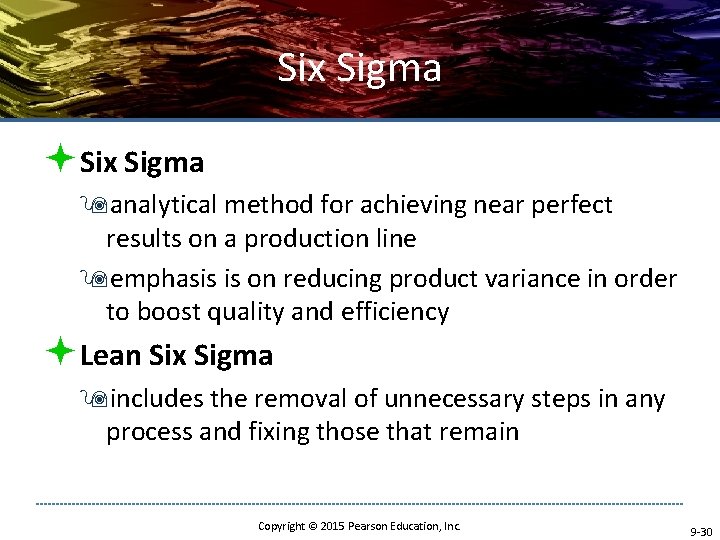 Six Sigma

Six Sigma

analytical method for achieving near perfect results on a production line

emphasis is on reducing product variance in order to boost quality and efficiency

Lean Six Sigma

includes the removal of unnecessary steps in any process and fixing those that remain

Copyright © 2015 Pearson Education, Inc.

9-30